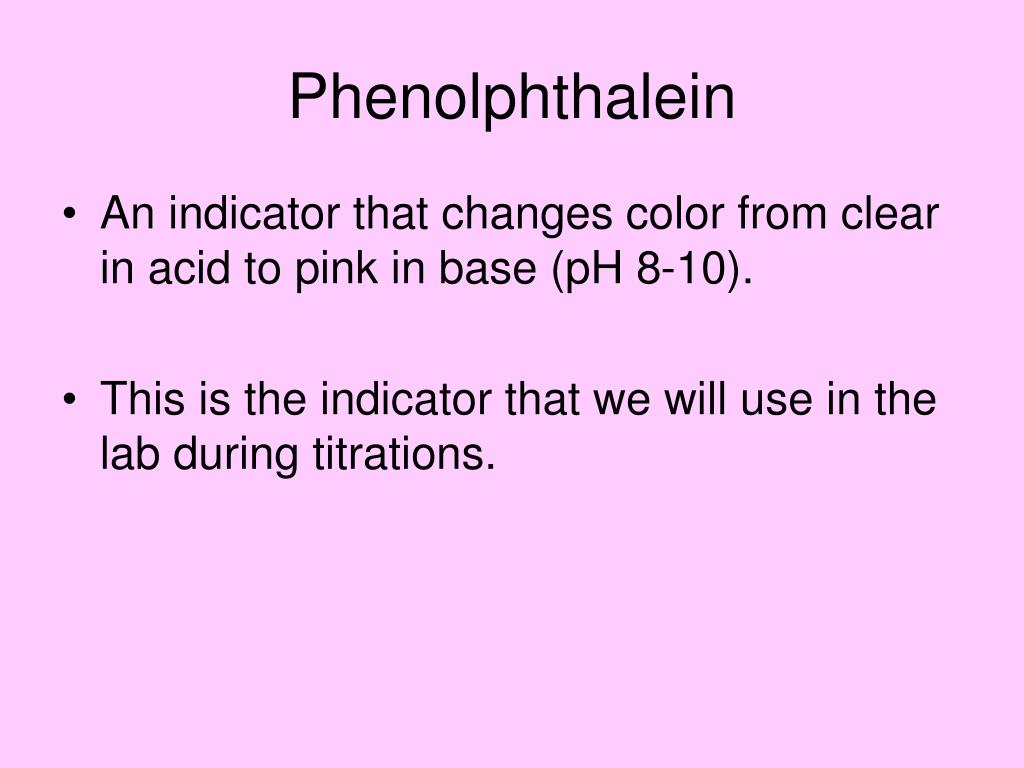 Phenolphthalein

• An indicator that changes color from clear in acid to pink in base (pH 8-10).

• This is the indicator that we will use in the lab during titrations.